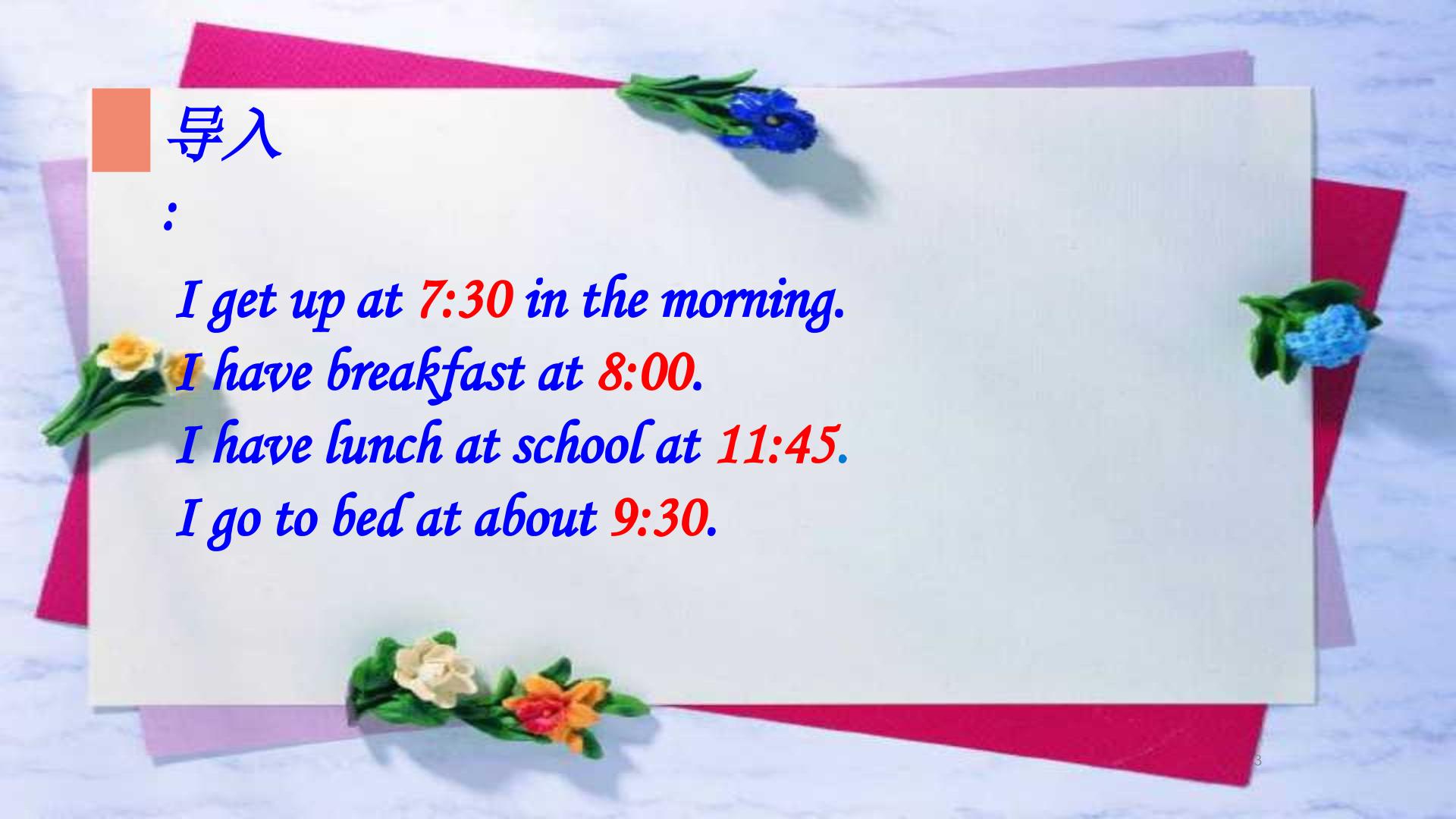 导入
:

I get up at 7:30 in the morning.
I have breakfast at 8:00.
I have lunch at school at 11:45.
I go to bed at about 9:30.

3